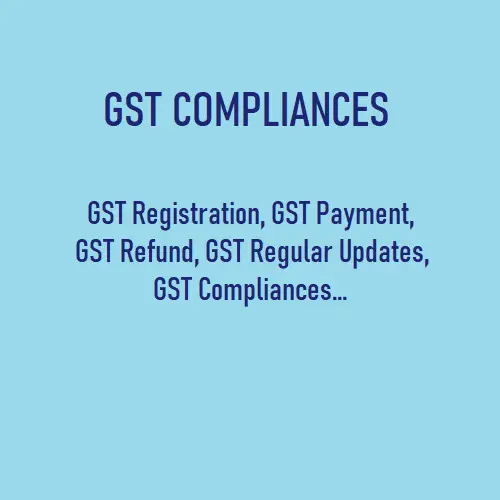 GST COMPLIANCES

GST Registration, GST Payment, GST Refund, GST Regular Updates, GST Compliances...